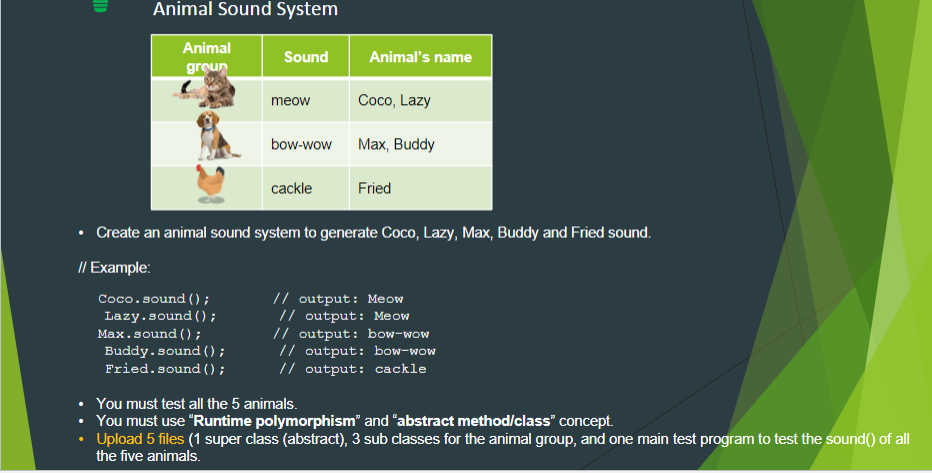 Animal Sound System

| Animal group | Sound | Animal's name |
|---|---|---|
| | meow | Coco, Lazy |
| | bow-wow | Max, Buddy |
| | cackle | Fried |

• Create an animal sound system to generate Coco, Lazy, Max, Buddy and Fried sound.

// Example:

Coco.sound(); // output: Meow
Lazy.sound(); // output: Meow
Max.sound(); // output: bow-wow
Buddy.sound(); // output: bow-wow
Fried.sound(); // output: cackle

• You must test all the 5 animals.
• You must use "Runtime polymorphism" and "abstract method/class" concept.
• Upload 5 files (1 super class (abstract), 3 sub classes for the animal group, and one main test program to test the sound() of all the five animals.